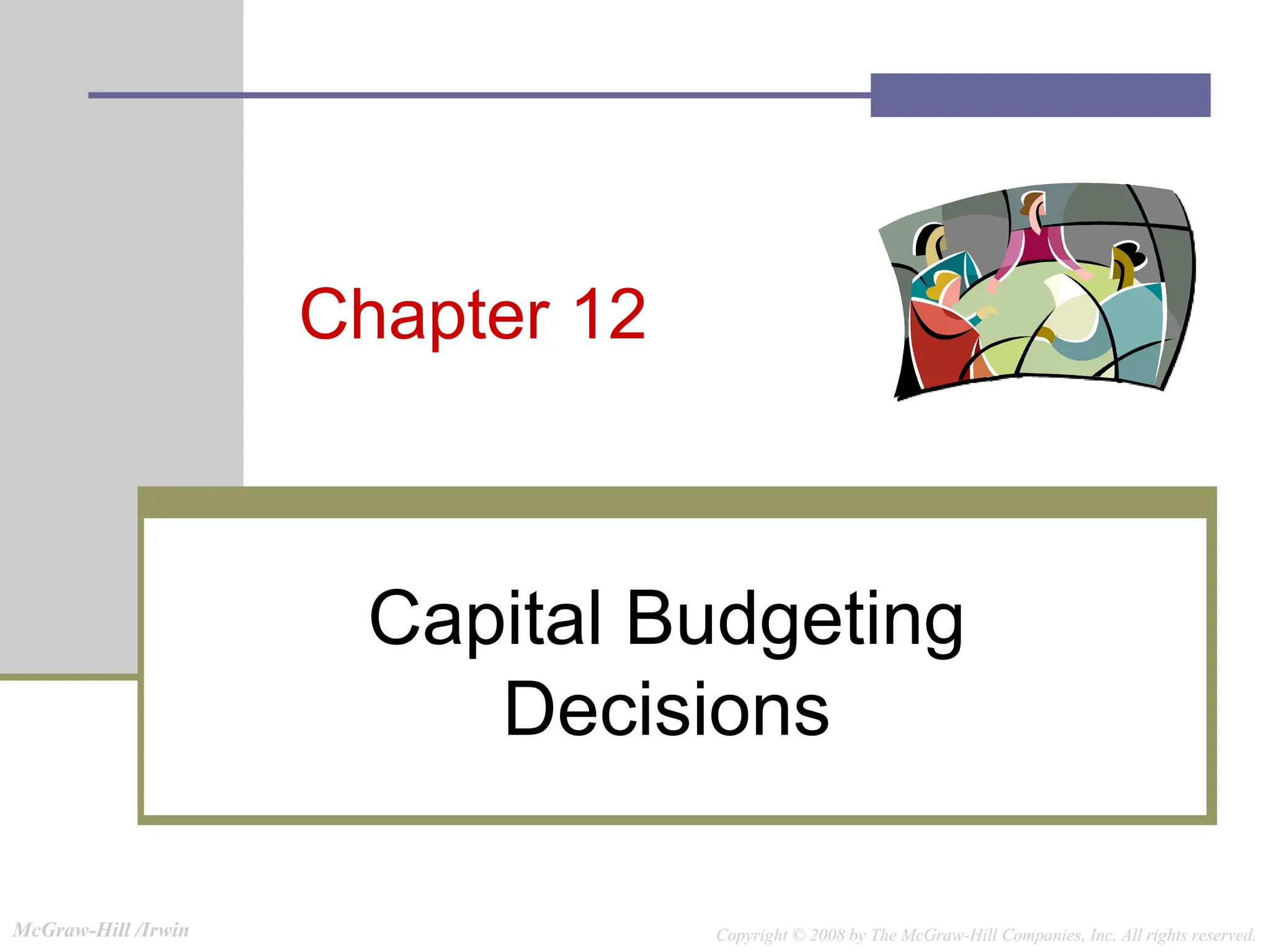 Chapter 12

Capital Budgeting Decisions

McGraw-Hill /Irwin

Copyright © 2008 by The McGraw-Hill Companies, Inc. All rights reserved.